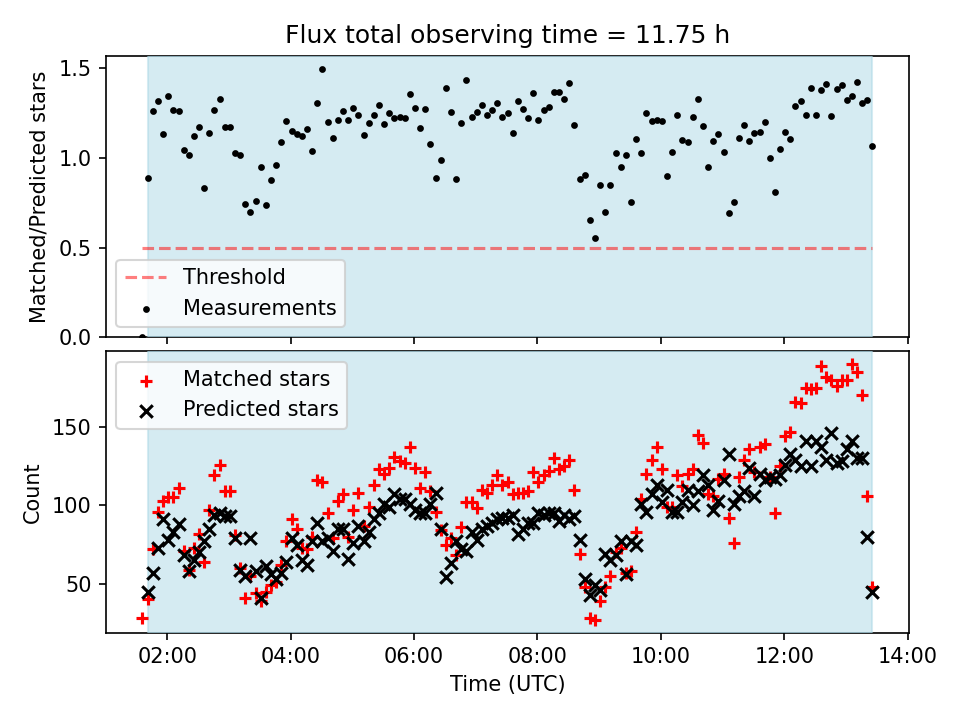 Flux total observing time = 11.75 h

Matched/Predicted stars

1.5
1.0
0.5
0.0

Threshold
Measurements

Matched stars
Predicted stars

Count

150
100
50

02:00 04:00 06:00 08:00 10:00 12:00 14:00

Time (UTC)